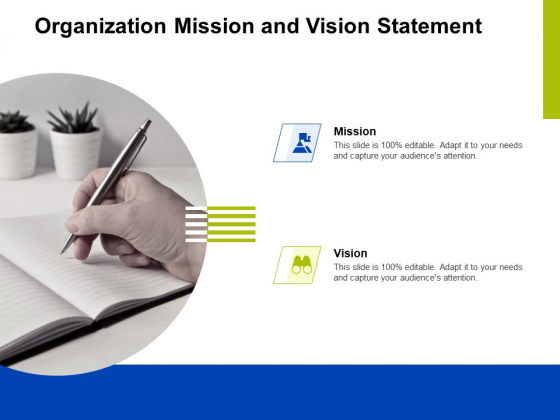 Organization Mission and Vision Statement

Mission
This slide is 100% editable. Adapt it to your needs and capture your audience's attention.

Vision
This slide is 100% editable. Adapt it to your needs and capture your audience's attention.